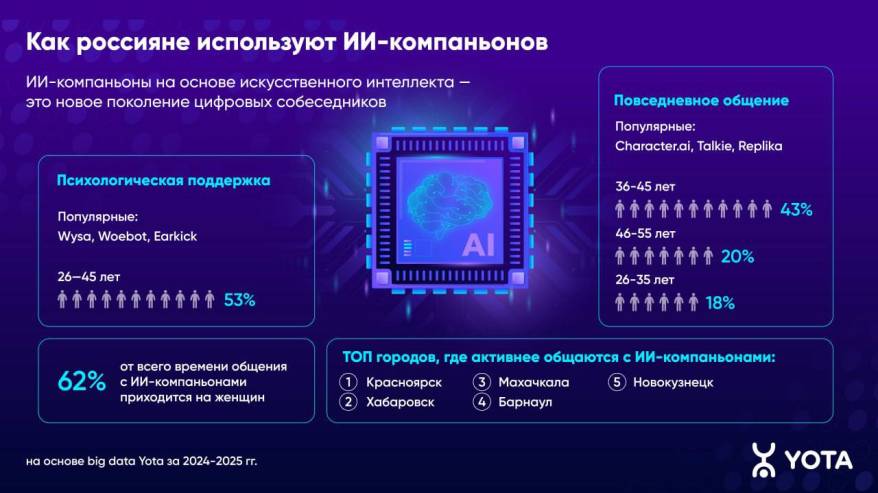 Как россияне используют ИИ-компаньонов

ИИ-компаньоны на основе искусственного интеллекта — это новое поколение цифровых собеседников

Психологическая поддержка

Популярные:
Wysa, Woebot, Earkick

26–45 лет
53%

AI

Повседневное общение

Популярные:
Character.ai, Talkie, Replika

36-45 лет
43%

46-55 лет
20%

26-35 лет
18%

62%
от всего времени общения с ИИ-компаньонами приходится на женщин

ТОП городов, где активнее общаются с ИИ-компаньонами:

1 Красноярск
2 Хабаровск
3 Махачкала
4 Барнаул
5 Новокузнецк

на основе big data Yota за 2024-2025 гг.

YOTA